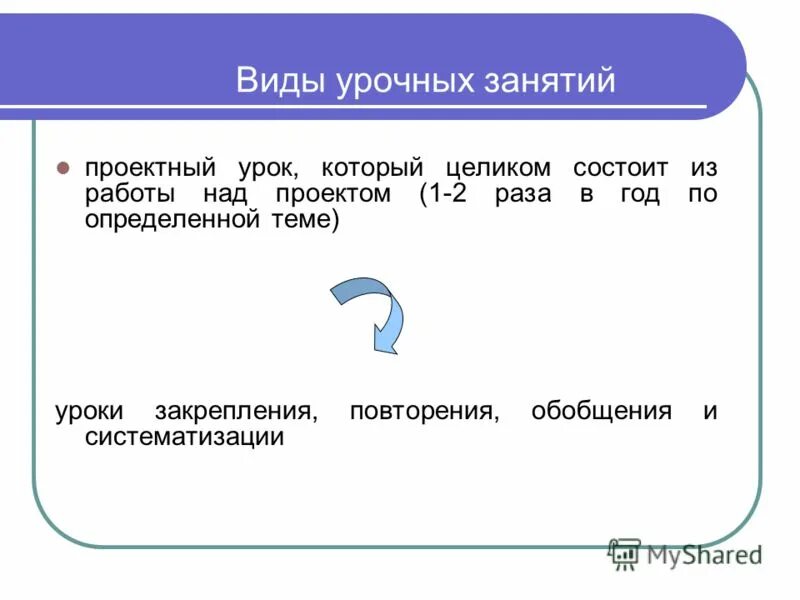 Виды урочных занятий

проектный урок, который целиком состоит из работы над проектом (1-2 раза в год по определенной теме)

уроки закрепления, повторения, обобщения и систематизации

MyShared